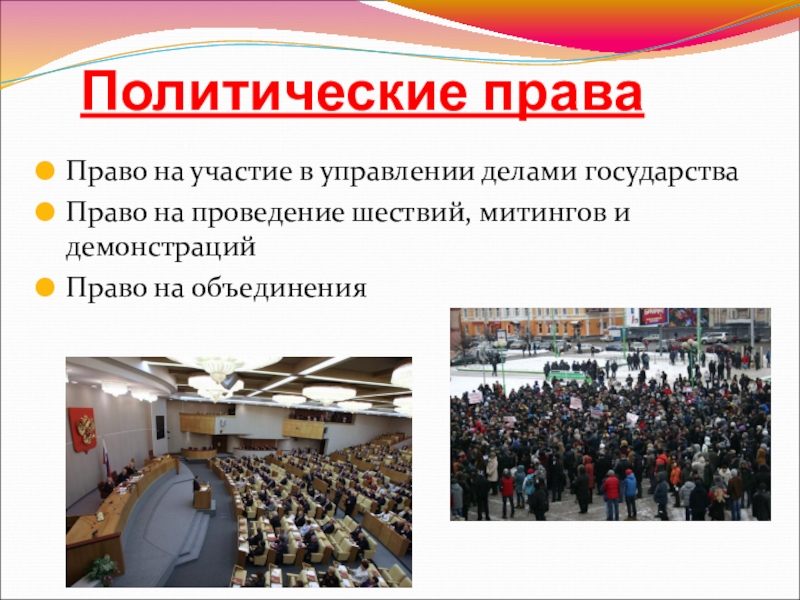 Политические права

Право на участие в управлении делами государства

Право на проведение шествий, митингов и демонстраций

Право на объединения